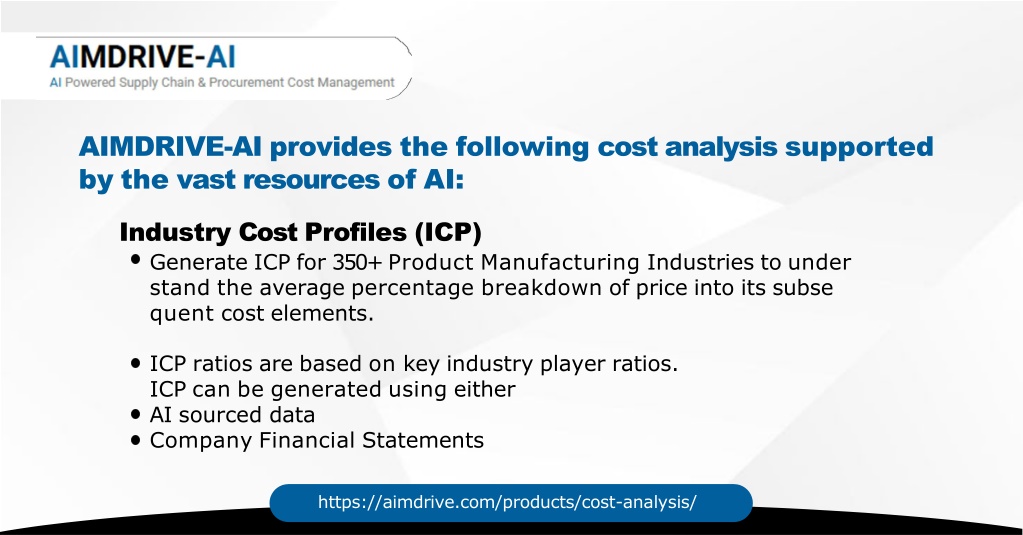 AIMDRIVE-AI
AI Powered Supply Chain & Procurement Cost Management

AIMDRIVE-AI provides the following cost analysis supported by the vast resources of AI:

Industry Cost Profiles (ICP)

• Generate ICP for 350+ Product Manufacturing Industries to under stand the average percentage breakdown of price into its subse quent cost elements.

• ICP ratios are based on key industry player ratios.
ICP can be generated using either
• AI sourced data
• Company Financial Statements

https://aimdrive.com/products/cost-analysis/